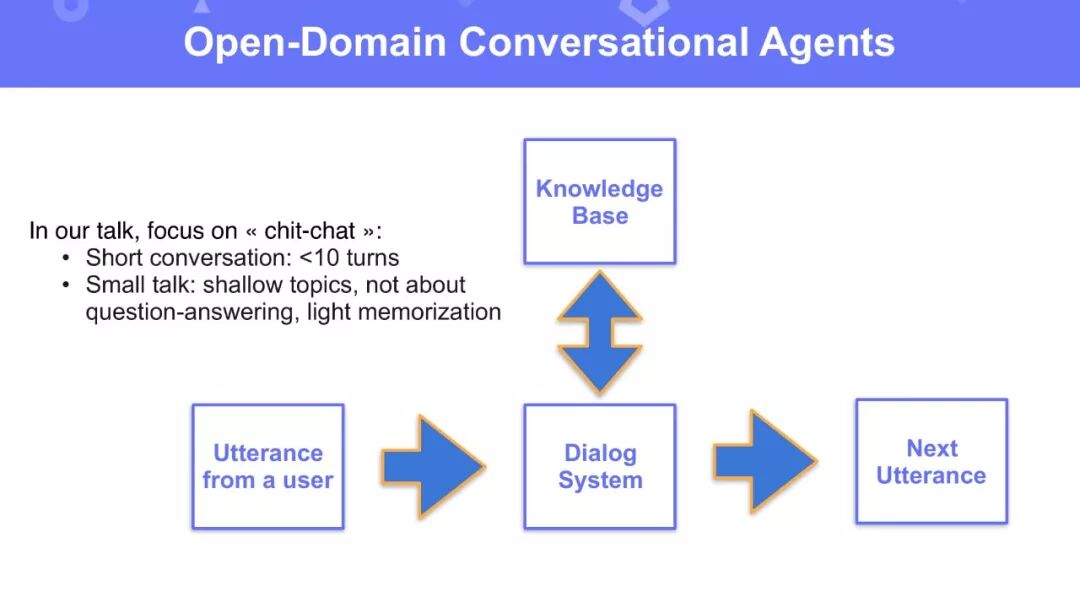 Open-Domain Conversational Agents

In our talk, focus on « chit-chat »:
• Short conversation: <10 turns
• Small talk: shallow topics, not about question-answering, light memorization

Knowledge Base

Utterance from a user

Dialog System

Next Utterance